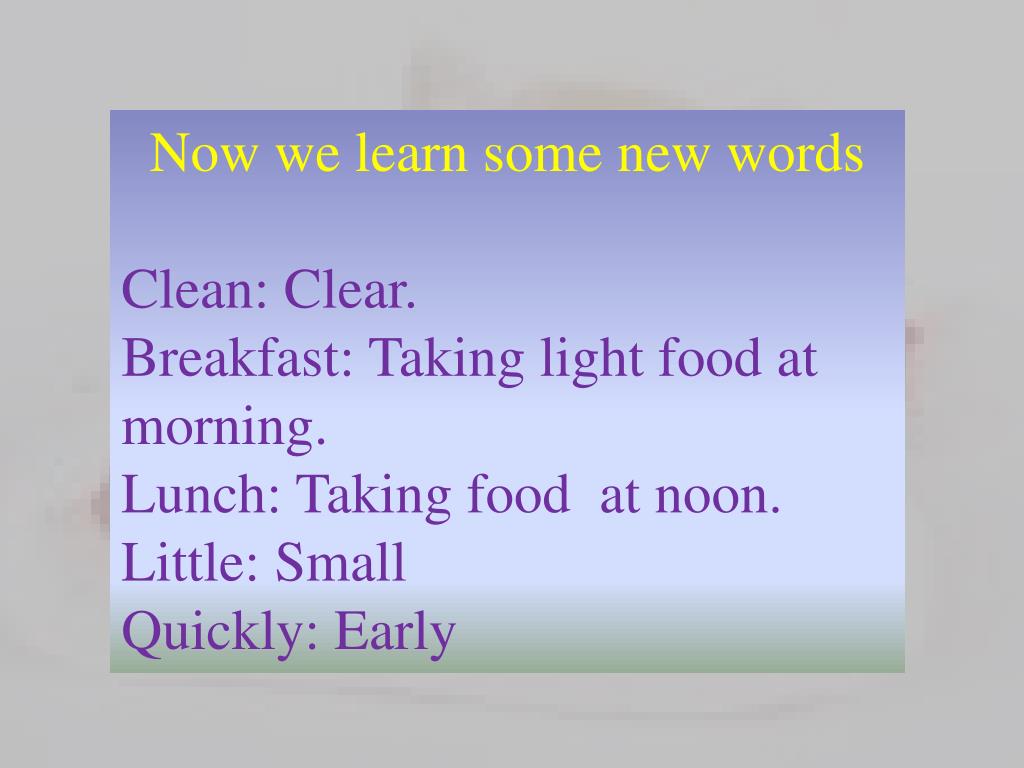 Now we learn some new words

Clean: Clear.
Breakfast: Taking light food at morning.
Lunch: Taking food at noon.
Little: Small
Quickly: Early